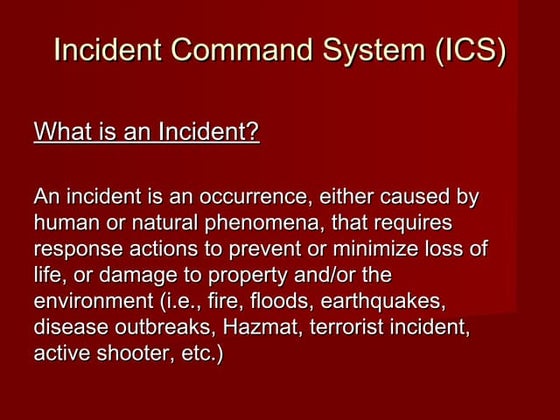 Incident Command System (ICS)

What is an Incident?

An incident is an occurrence, either caused by human or natural phenomena, that requires response actions to prevent or minimize loss of life, or damage to property and/or the environment (i.e., fire, floods, earthquakes, disease outbreaks, Hazmat, terrorist incident, active shooter, etc.)